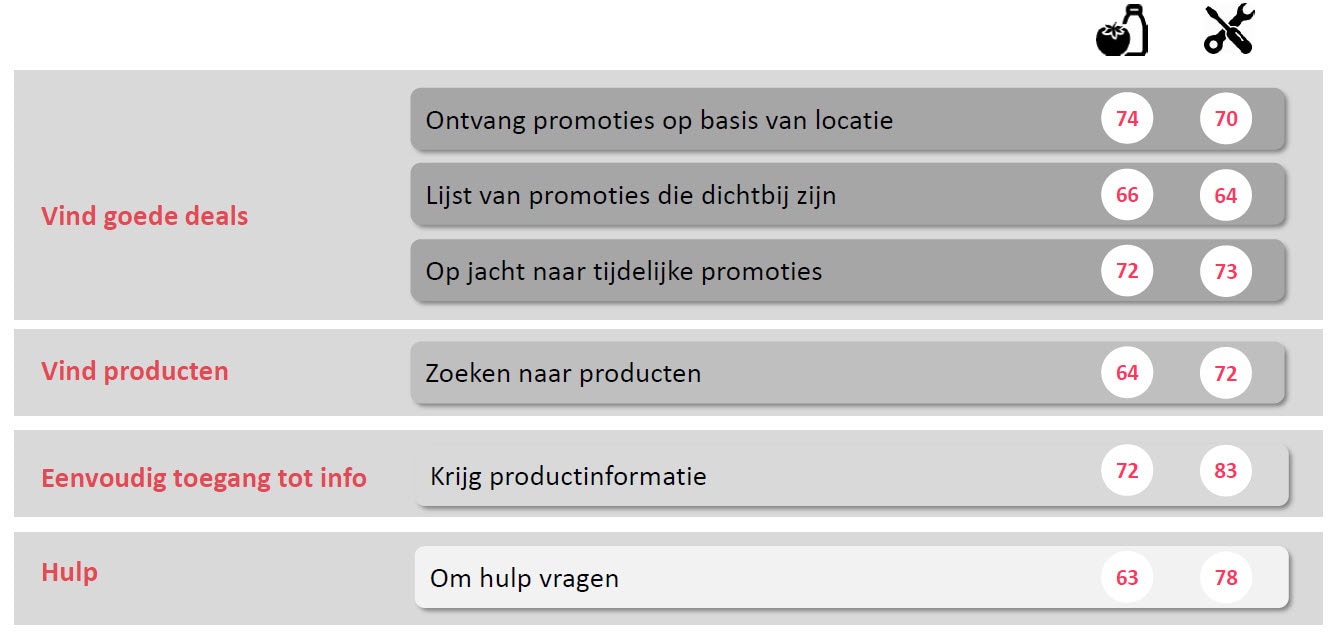 | | | | |
|---|---|---|---|
| Vind goede deals | Ontvang promoties op basis van locatie | 74 | 70 |
| | Lijst van promoties die dichtbij zijn | 66 | 64 |
| | Op jacht naar tijdelijke promoties | 72 | 73 |
| Vind producten | Zoeken naar producten | 64 | 72 |
| Eenvoudig toegang tot info | Krijg productinformatie | 72 | 83 |
| Hulp | Om hulp vragen | 63 | 78 |